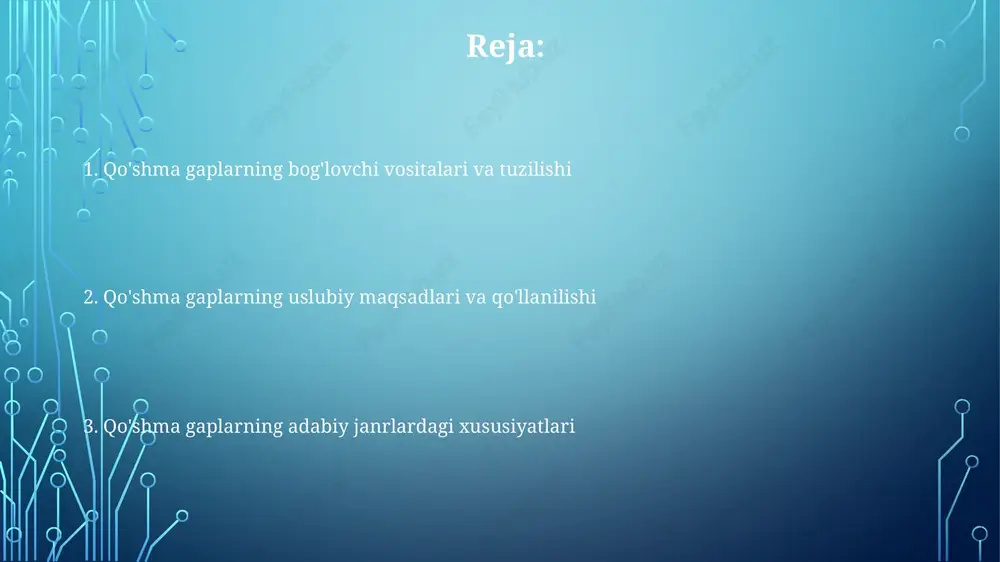 Reja:

1. Qo'shma gaplarning bog'lovchi vositalari va tuzilishi

2. Qo'shma gaplarning uslubiy maqsadlari va qo'llanilishi

3. Qo'shma gaplarning adabiy janrlardagi xususiyatlari